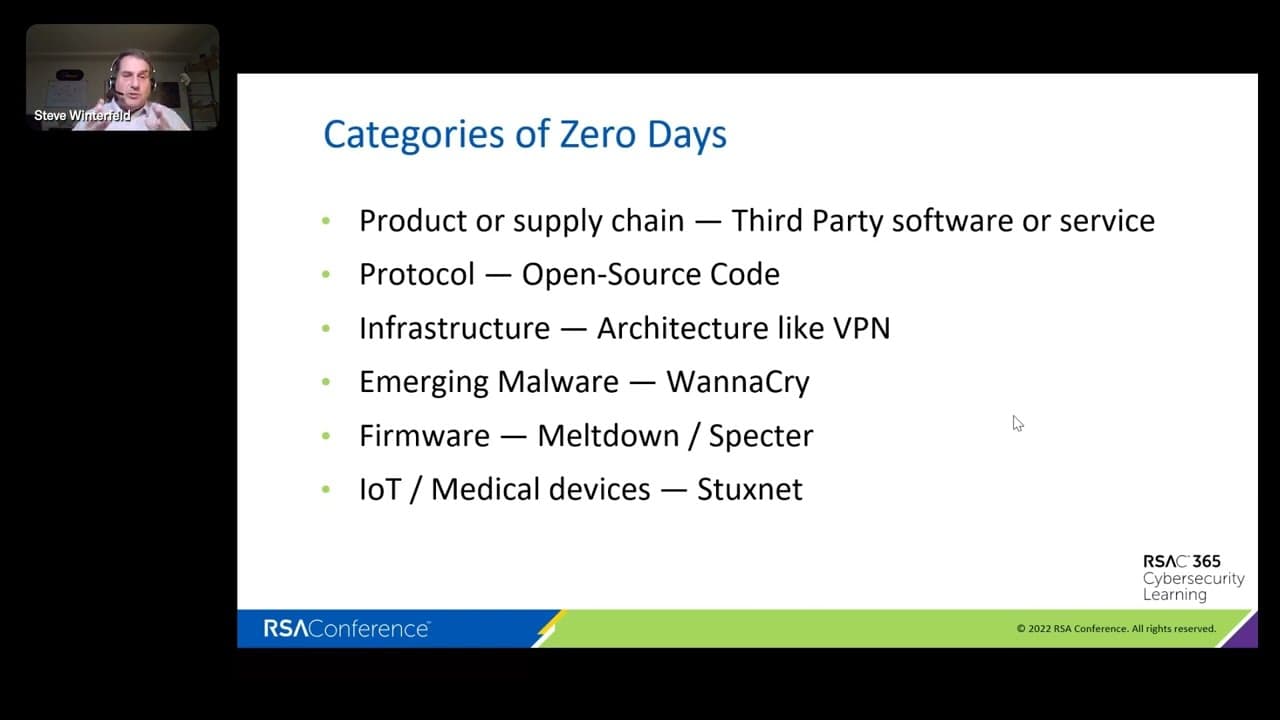 Steve Winterfeld

Categories of Zero Days

• Product or supply chain — Third Party software or service
• Protocol — Open-Source Code
• Infrastructure — Architecture like VPN
• Emerging Malware — WannaCry
• Firmware — Meltdown / Specter
• IoT / Medical devices — Stuxnet

RSAC 365
Cybersecurity
Learning

RSAConference

© 2022 RSA Conference. All rights reserved.